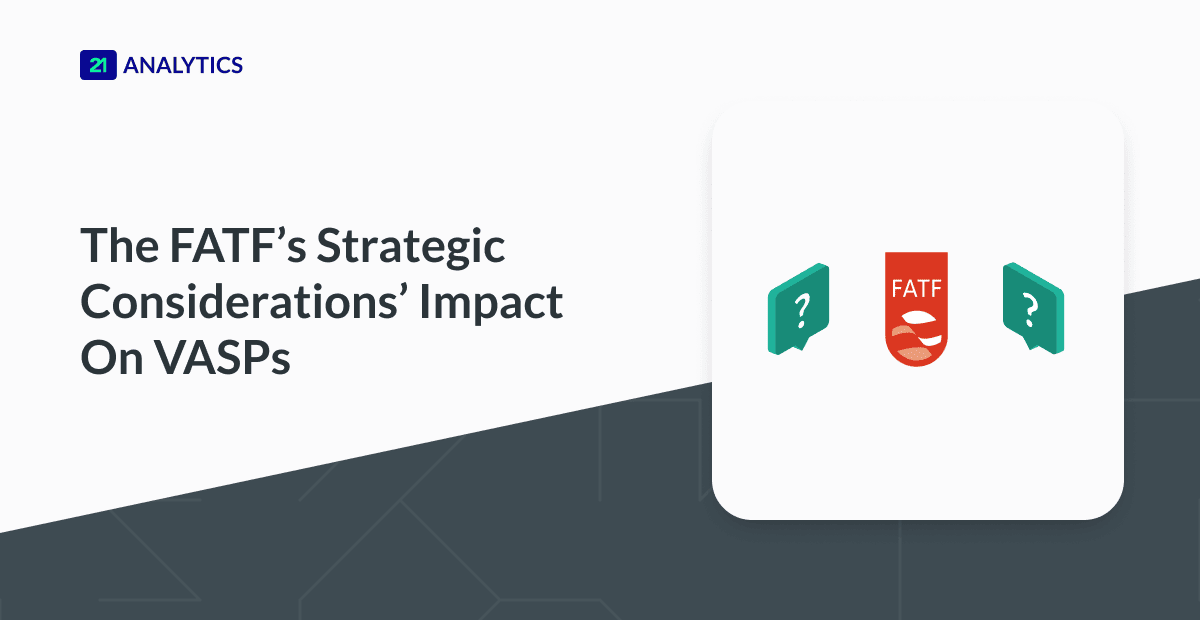 21 ANALYTICS

The FATF's Strategic Considerations' Impact On VASPs

?

FATF

?